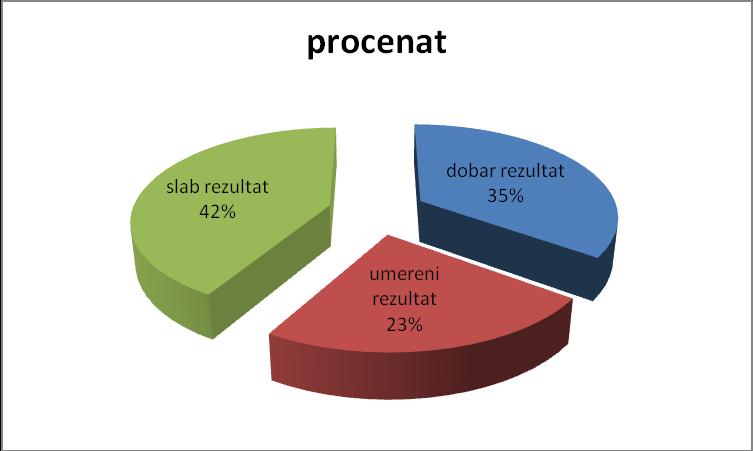 procenat

slab rezultat
42%

dobar rezultat
35%

umereni rezultat
23%